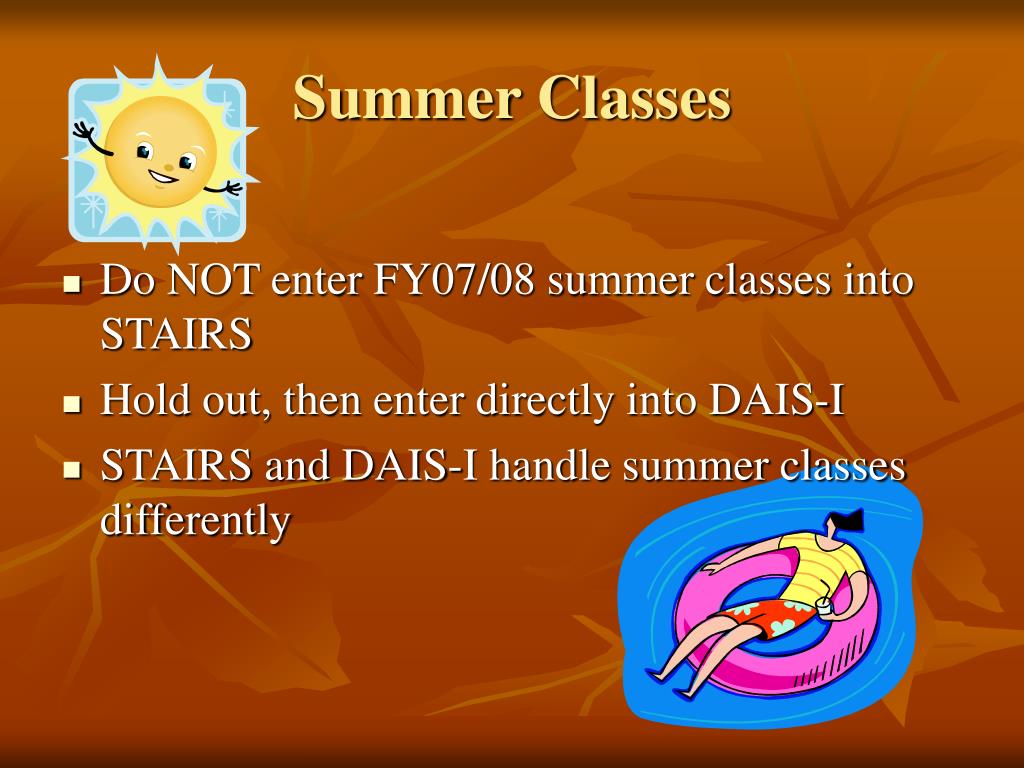 Summer Classes

- Do NOT enter FY07/08 summer classes into STAIRS
- Hold out, then enter directly into DAIS-I
- STAIRS and DAIS-I handle summer classes differently